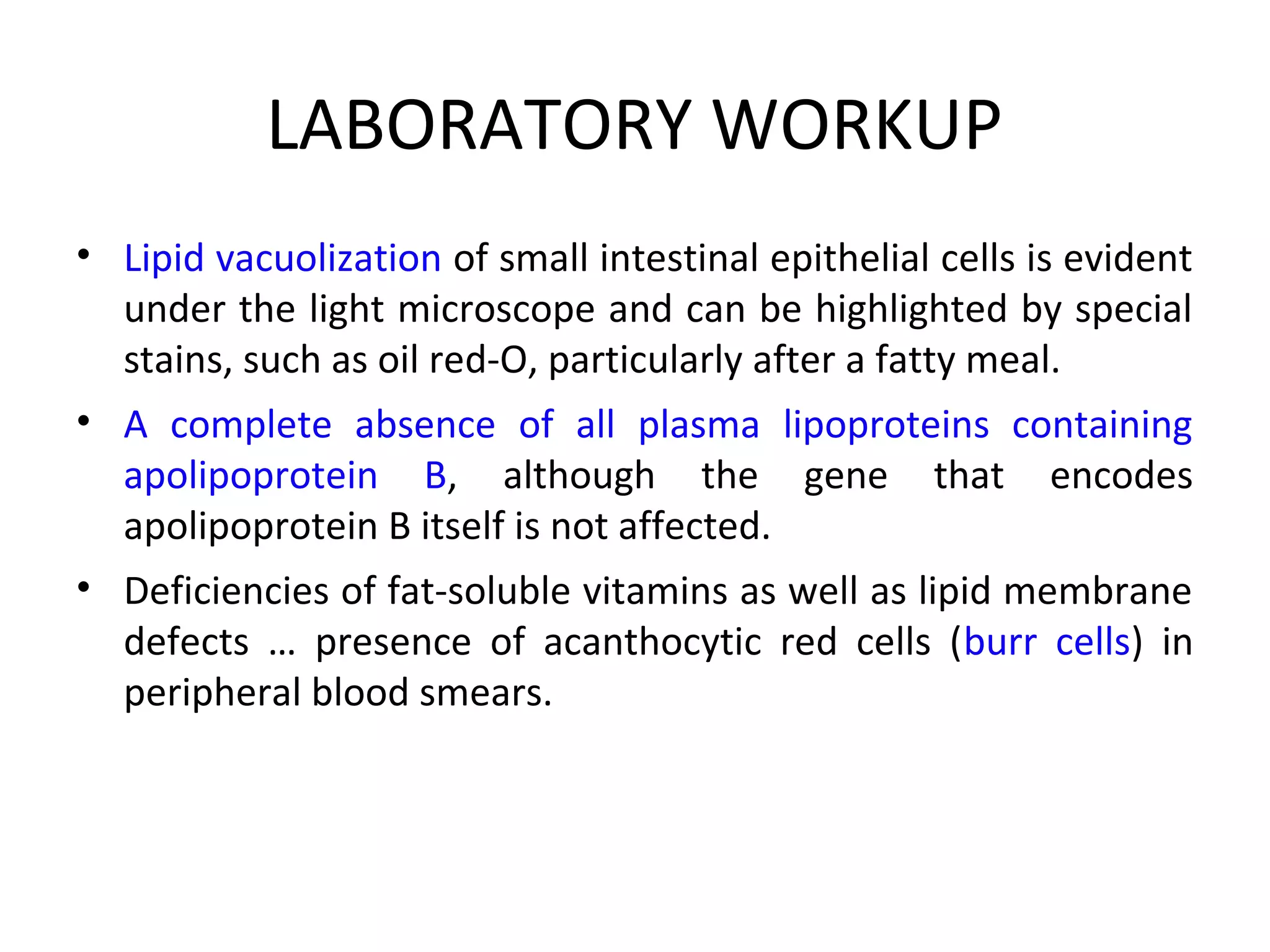 LABORATORY WORKUP

• Lipid vacuolization of small intestinal epithelial cells is evident under the light microscope and can be highlighted by special stains, such as oil red-O, particularly after a fatty meal.

• A complete absence of all plasma lipoproteins containing apolipoprotein B, although the gene that encodes apolipoprotein B itself is not affected.

• Deficiencies of fat-soluble vitamins as well as lipid membrane defects … presence of acanthocytic red cells (burr cells) in peripheral blood smears.